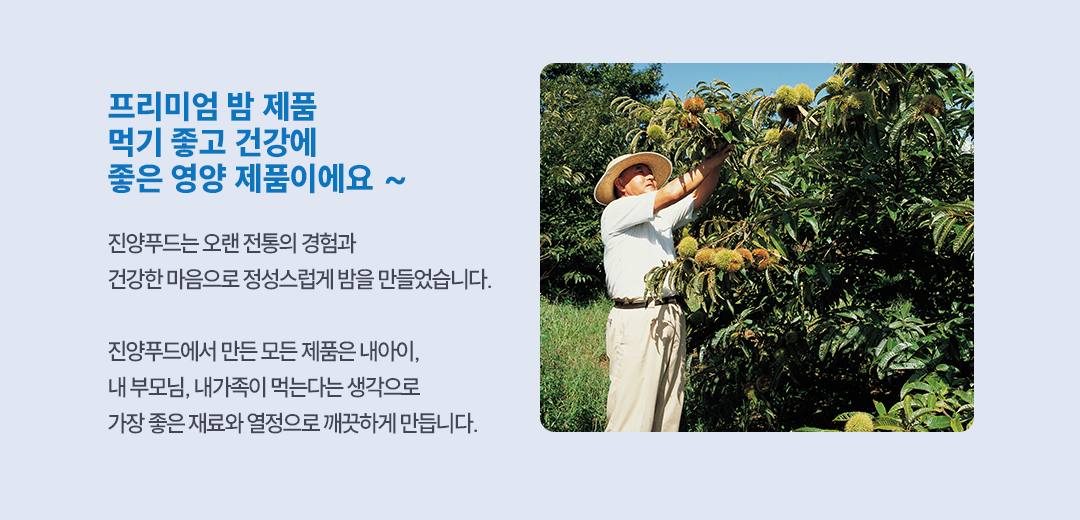 프리미엄 밤 제품
먹기 좋고 건강에
좋은 영양 제품이에요 ~

진양푸드는 오랜 전통의 경험과
건강한 마음으로 정성스럽게 밤을 만들었습니다.

진양푸드에서 만든 모든 제품은 내아이,
내 부모님, 내가족이 먹는다는 생각으로
가장 좋은 재료와 열정으로 깨끗하게 만듭니다.